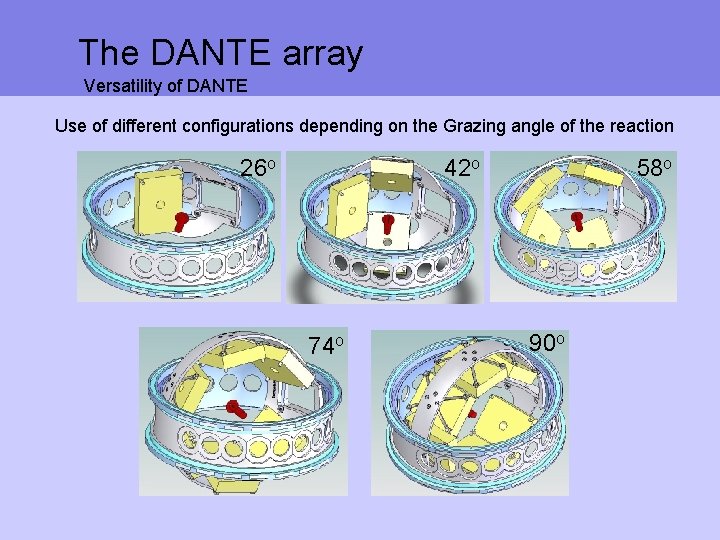 The DANTE array

Versatility of DANTE

Use of different configurations depending on the Grazing angle of the reaction

$26^o$

$42^o$

$58^o$

$74^o$

$90^o$